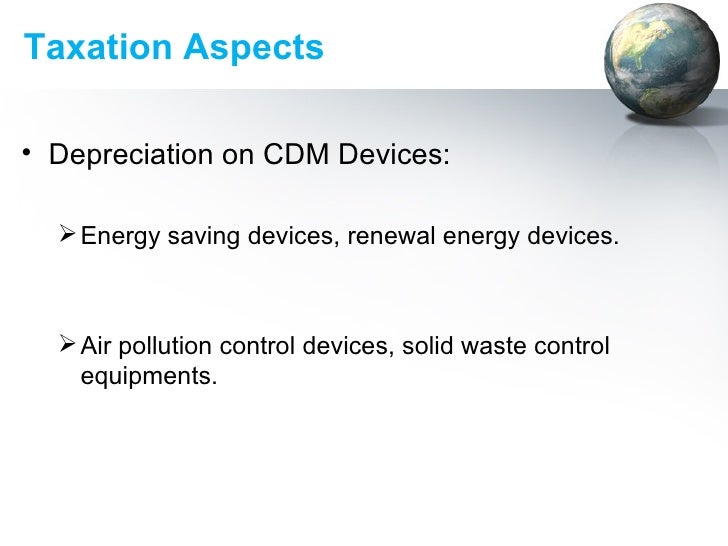 Taxation Aspects

• Depreciation on CDM Devices:

➢ Energy saving devices, renewal energy devices.

➢ Air pollution control devices, solid waste control equipments.